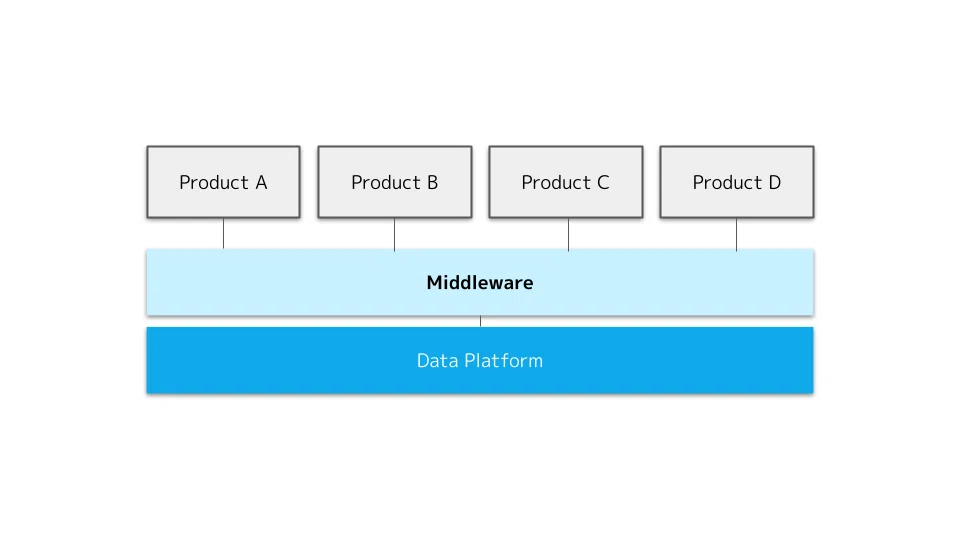 Product A

Product B

Product C

Product D

Middleware

Data Platform